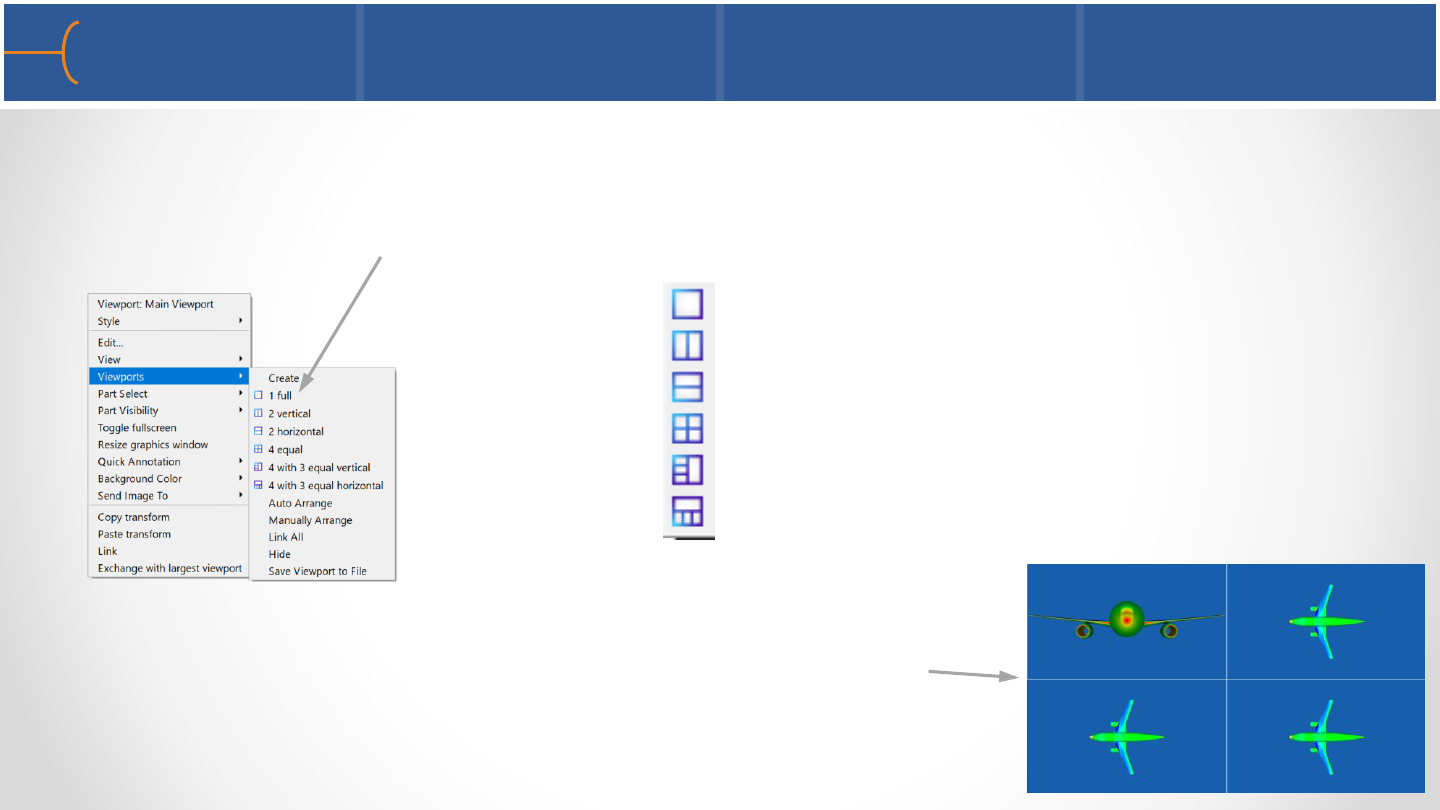 Viewport: Main Viewport
Style
Edit...
View
Viewports
Part Select
Part Visibility
Toggle fullscreen
Resize graphics window
Quick Annotation
Background Color
Send Image To
Copy transform
Paste transform
Link
Exchange with largest viewport

Create
1 full
2 vertical
2 horizontal
4 equal
4 with 3 equal vertical
4 with 3 equal horizontal
Auto Arrange
Manually Arrange
Link All
Hide
Save Viewport to File